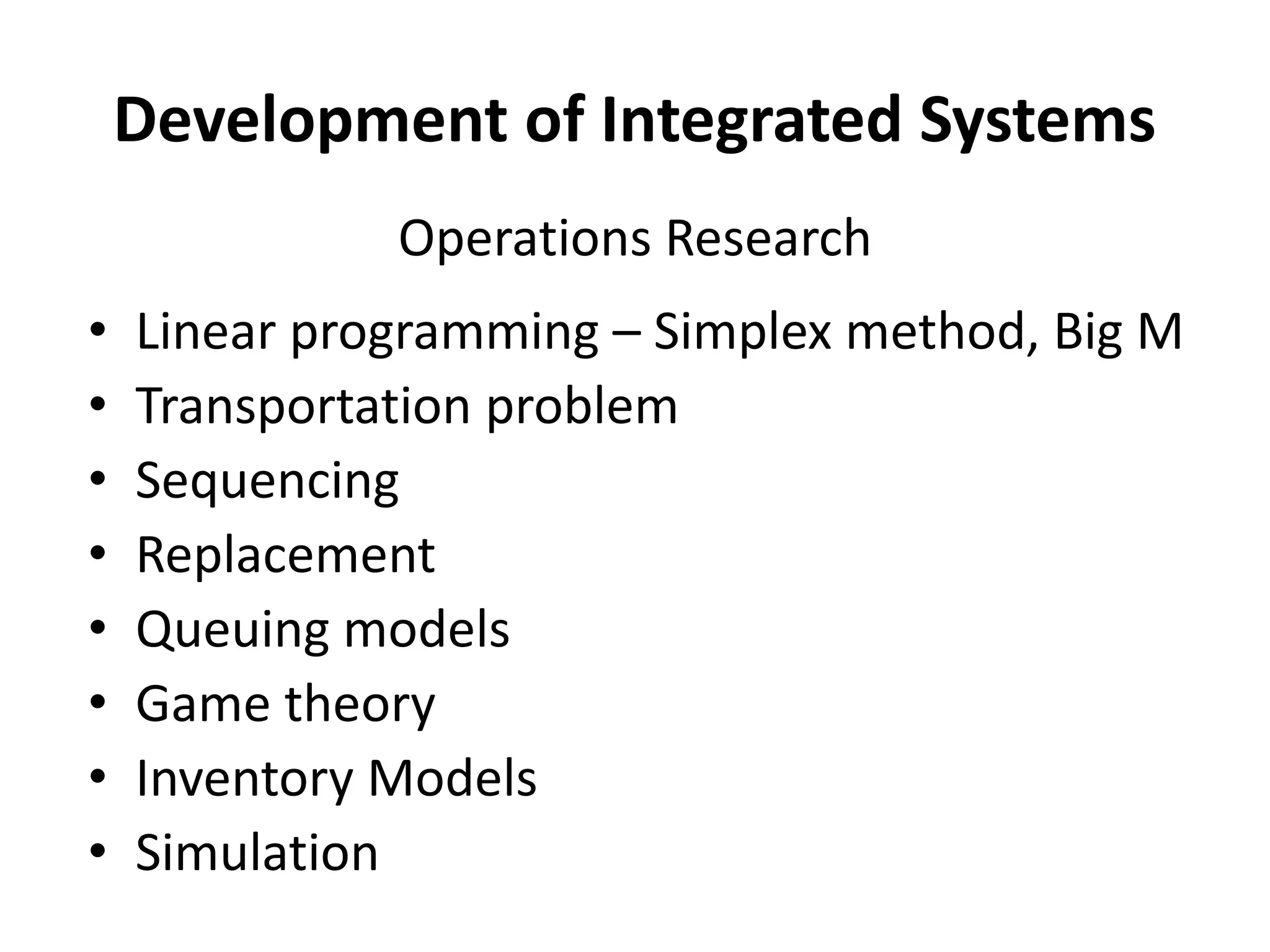 Development of Integrated Systems

Operations Research

• Linear programming – Simplex method, Big M
• Transportation problem
• Sequencing
• Replacement
• Queuing models
• Game theory
• Inventory Models
• Simulation